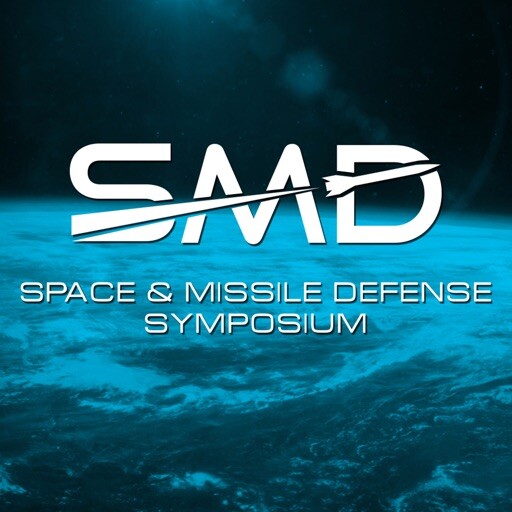 SMD

SPACE & MISSILE DEFENSE SYMPOSIUM